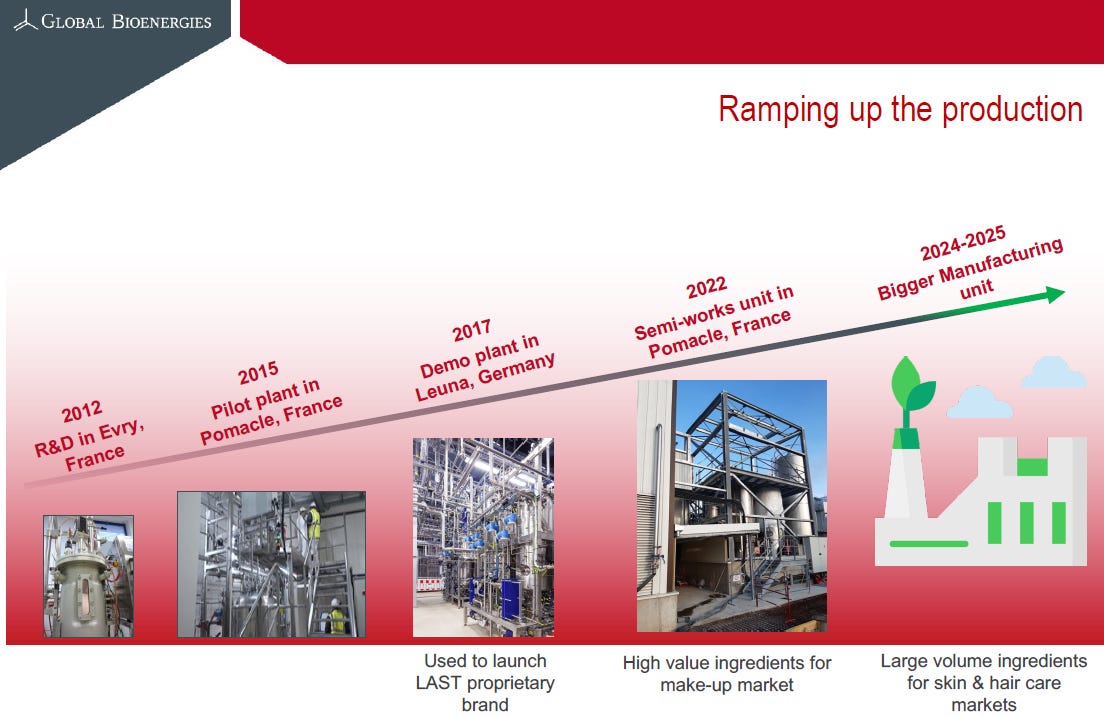 GLOBAL BIOENERGIES

Ramping up the production

2012
R&D in Evry, France

2015
Pilot plant in Pomacle, France

2017
Demo plant in Leuna, Germany

2022
Semi-works unit in Pomacle, France

2024-2025
Bigger Manufacturing unit

Used to launch LAST proprietary brand

High value ingredients for make-up market

Large volume ingredients for skin & hair care markets